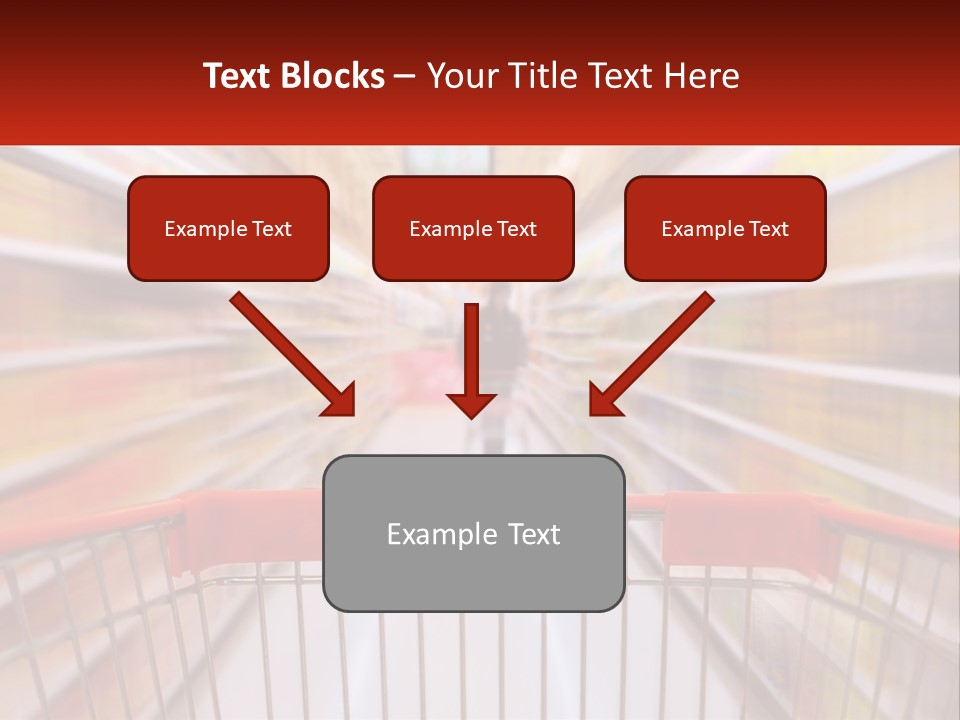 Text Blocks – Your Title Text Here

Example Text

Example Text

Example Text

Example Text